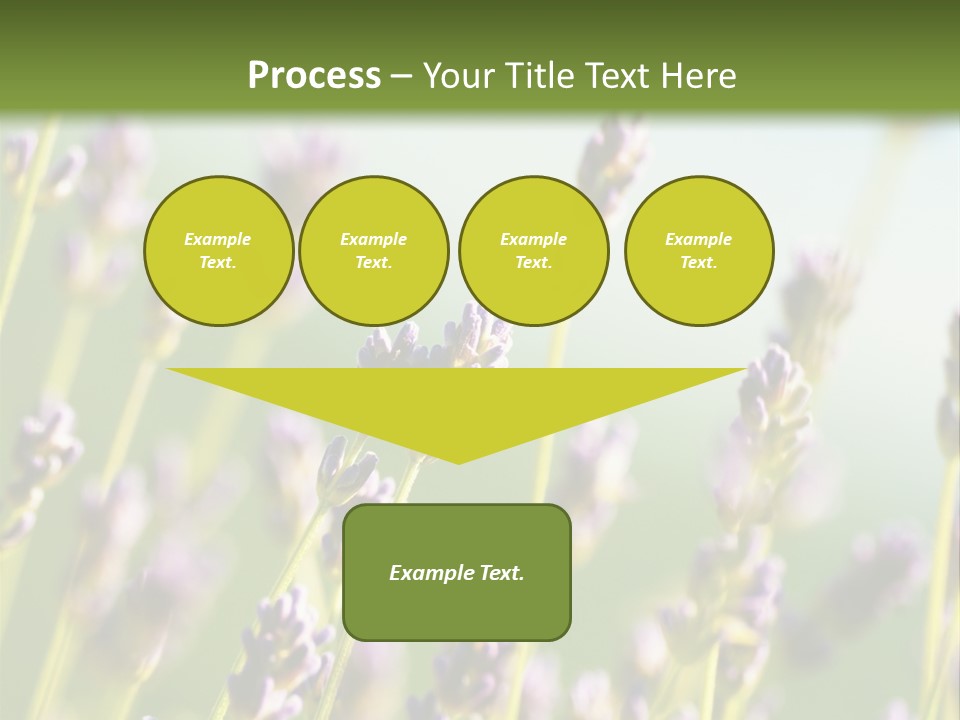 Process – Your Title Text Here

Example Text.

Example Text.

Example Text.

Example Text.

Example Text.